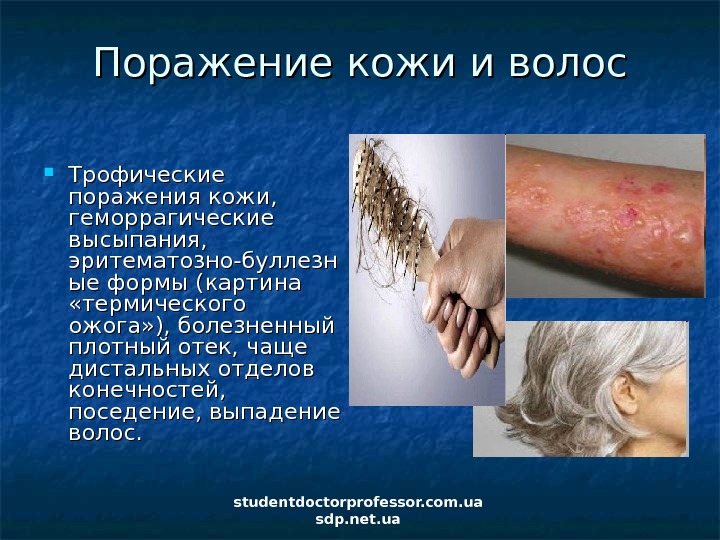 Поражение кожи и волос

Трофические поражения кожи, геморрагические высыпания, эритематозно-буллезные формы (картина «термического ожога»), болезненный плотный отек, чаще дистальных отделов конечностей, поседение, выпадение волос.

studentdoctorprofessor.com.ua
sdp.net.ua